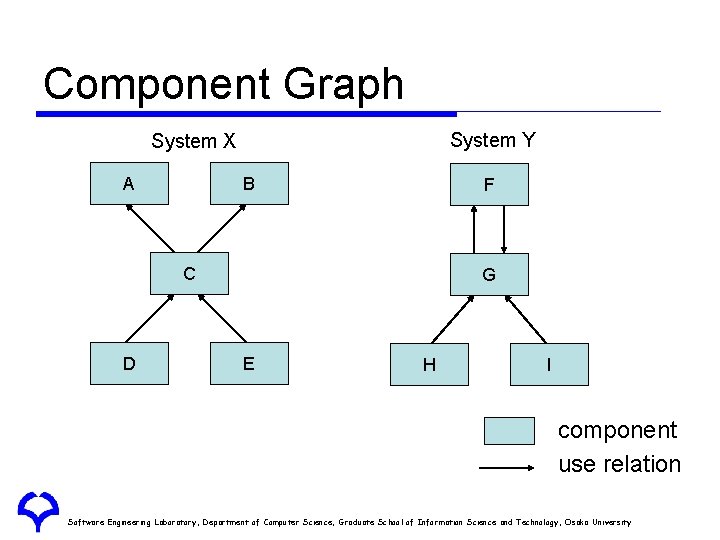 Component Graph

System X

A

B

C

D

E

System Y

F

G

H

I

component

use relation

Software Engineering Laboratory, Department of Computer Science, Graduate School of Information Science and Technology, Osaka University